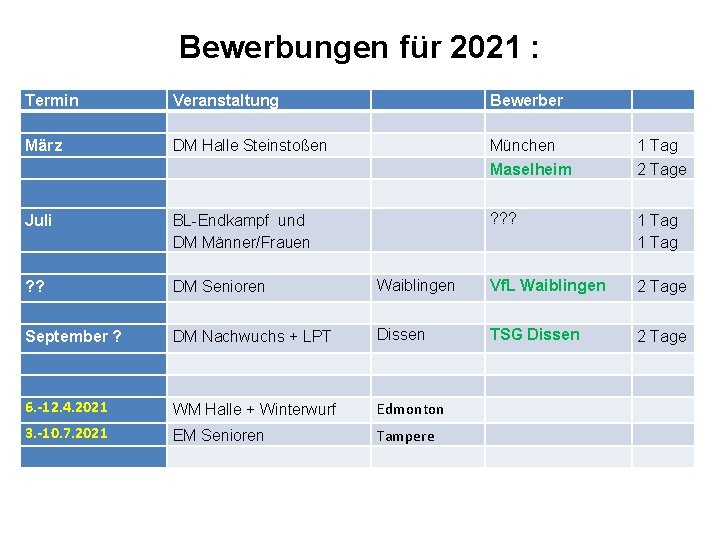 Bewerbungen für 2021 :

| Termin | Veranstaltung | | Bewerber | |
|---|---|---|---|---|
| | | | | |
| März | DM Halle Steinstoßen | | München | 1 Tag |
| | | | Maselheim | 2 Tage |
| | | | | |
| Juli | BL-Endkampf und DM Männer/Frauen | | ??? | 1 Tag 1 Tag |
| | | | | |
| ?? | DM Senioren | Waiblingen | VfL Waiblingen | 2 Tage |
| | | | | |
| September ? | DM Nachwuchs + LPT | Dissen | TSG Dissen | 2 Tage |
| | | | | |
| | | | | |
| 6.-12.4.2021 | WM Halle + Winterwurf | Edmonton | | |
| 3.-10.7.2021 | EM Senioren | Tampere | | |
| | | | | |